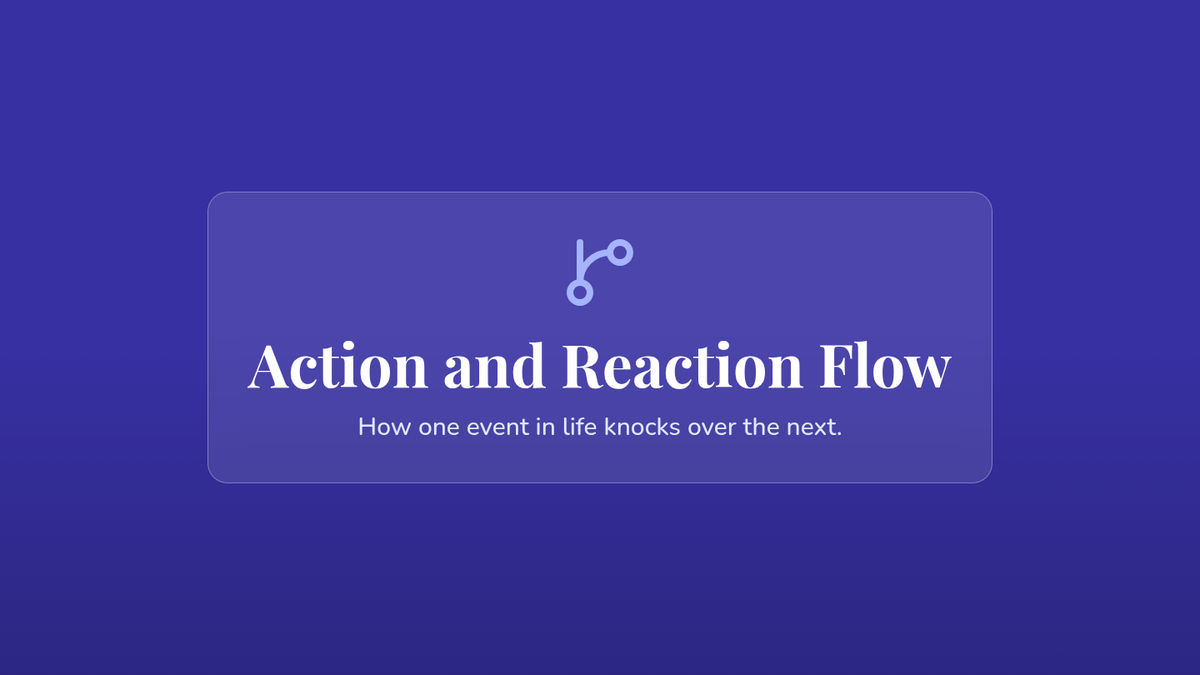 Action and Reaction Flow

How one event in life knocks over the next.